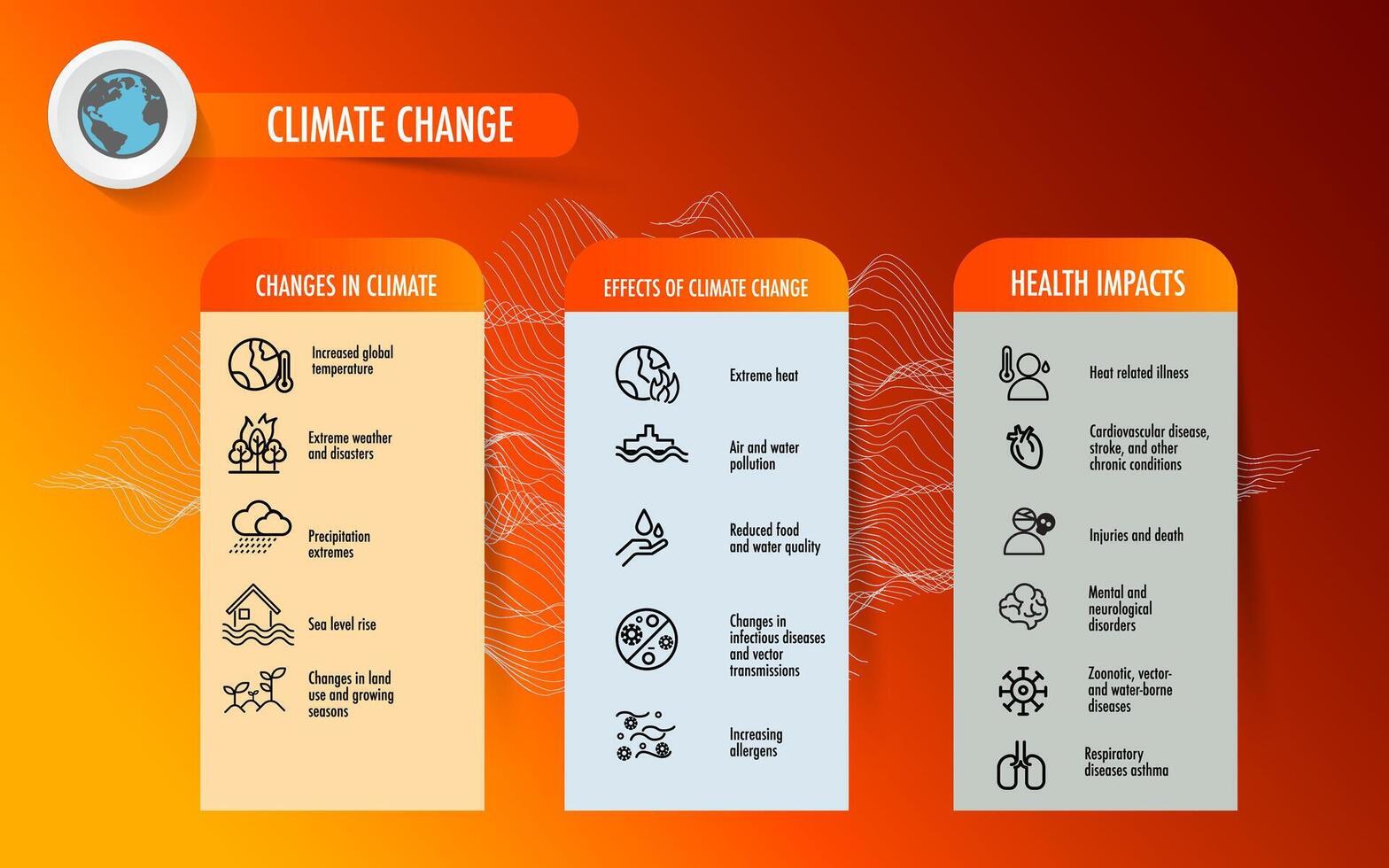 CLIMATE CHANGE

CHANGES IN CLIMATE

Increased global temperature

Extreme weather and disasters

Precipitation extremes

Sea level rise

Changes in land use and growing seasons

EFFECTS OF CLIMATE CHANGE

Extreme heat

Air and water pollution

Reduced food and water quality

Changes in infectious diseases and vector transmissions

Increasing allergens

HEALTH IMPACTS

Heat related illness

Cardiovascular disease, stroke, and other chronic conditions

Injuries and death

Mental and neurological disorders

Zoonotic, vector- and water-borne diseases

Respiratory diseases asthma